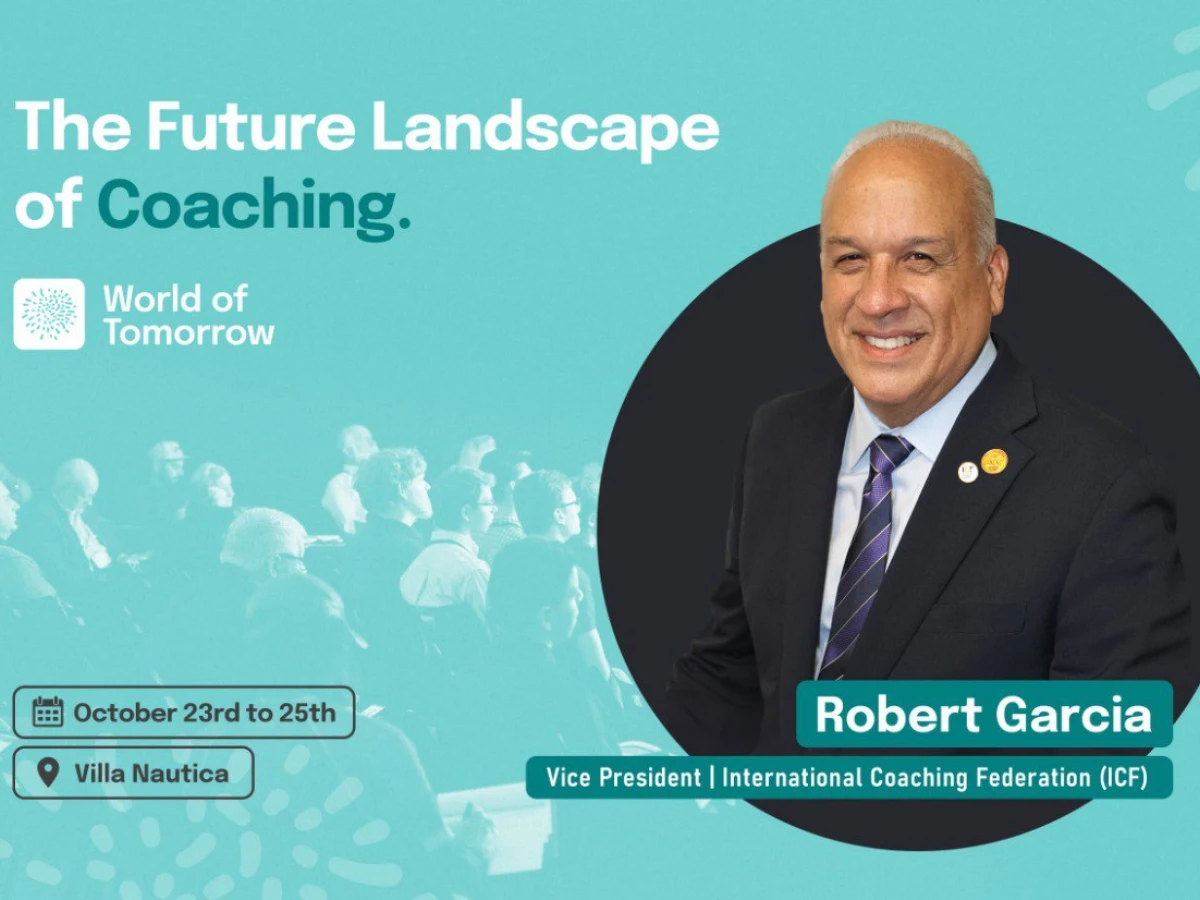 The Future Landscape of Coaching.

World of Tomorrow

October 23rd to 25th

Villa Nautica

Robert Garcia

Vice President | International Coaching Federation (ICF)